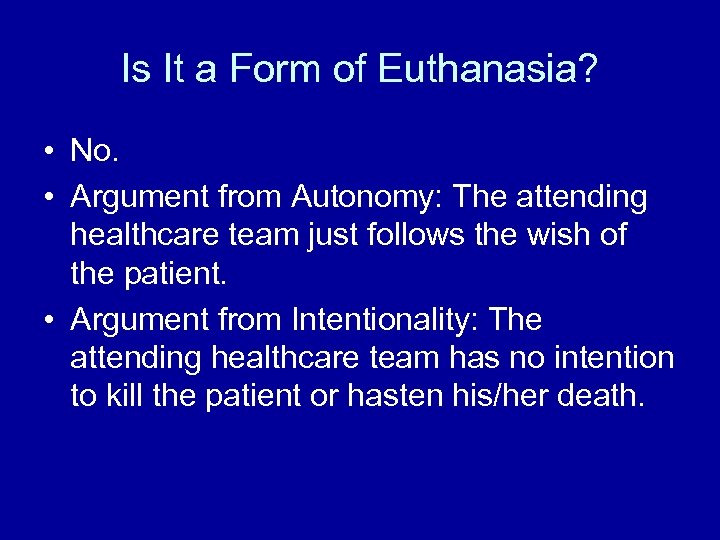 Is It a Form of Euthanasia?

• No.
• Argument from Autonomy: The attending healthcare team just follows the wish of the patient.
• Argument from Intentionality: The attending healthcare team has no intention to kill the patient or hasten his/her death.